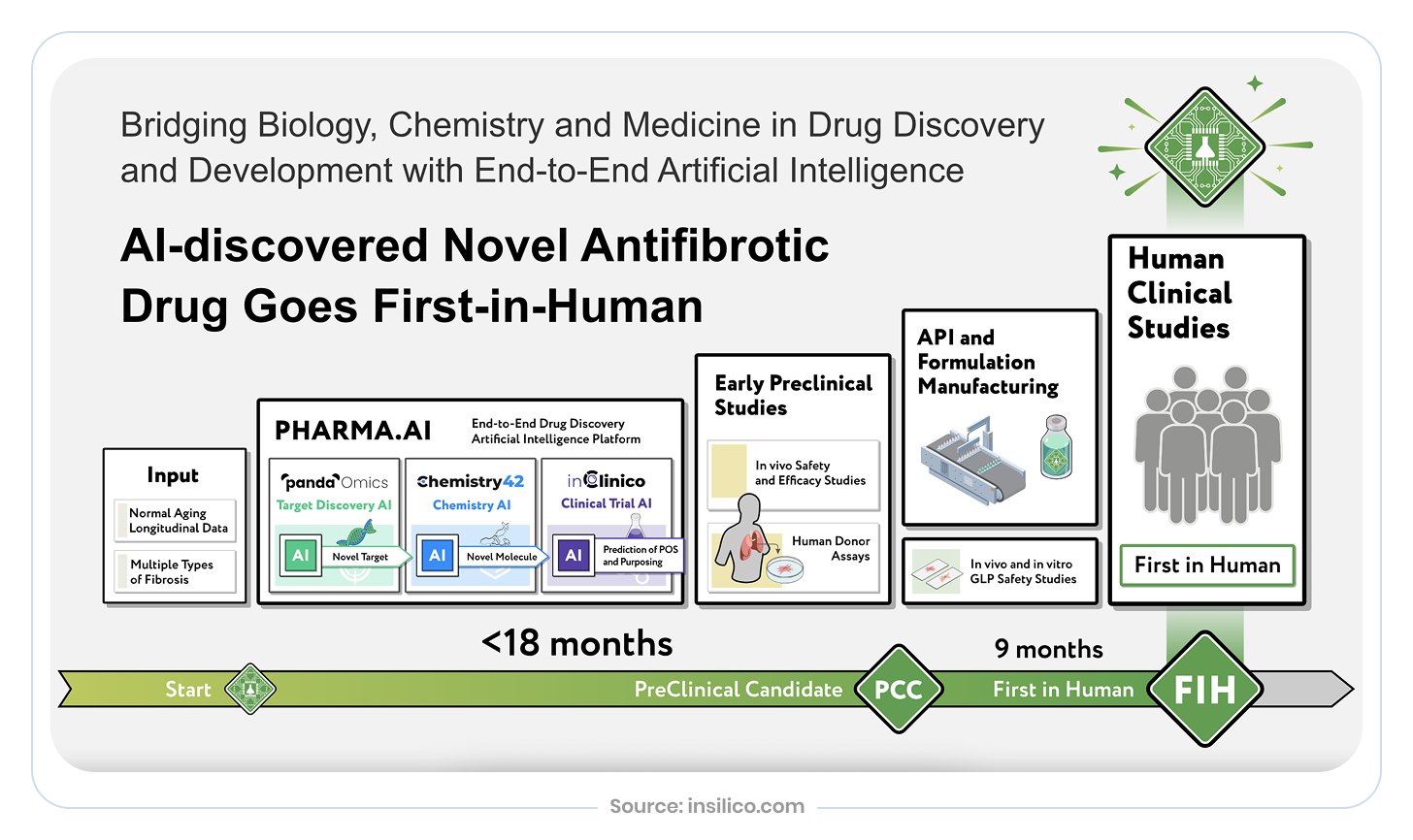 Bridging Biology, Chemistry and Medicine in Drug Discovery and Development with End-to-End Artificial Intelligence

AI-discovered Novel Antifibrotic Drug Goes First-in-Human

Input

Normal Aging Longitudinal Data

Multiple Types of Fibrosis

PHARMA.AI

End-to-End Drug Discovery Artificial Intelligence Platform

pandaOmics
Target Discovery AI
AI
Novel Target

Chemistry42
Chemistry AI
AI
Novel Molecule

inClinico
Clinical Trial AI
AI
Prediction of POS and Purposing

Early Preclinical Studies

In vivo Safety and Efficacy Studies

Human Donor Assays

API and Formulation Manufacturing

In vivo and in vitro GLP Safety Studies

Human Clinical Studies

First in Human

<18 months

9 months

Start

PreClinical Candidate

PCC

First in Human

FIH

Source: insilico.com